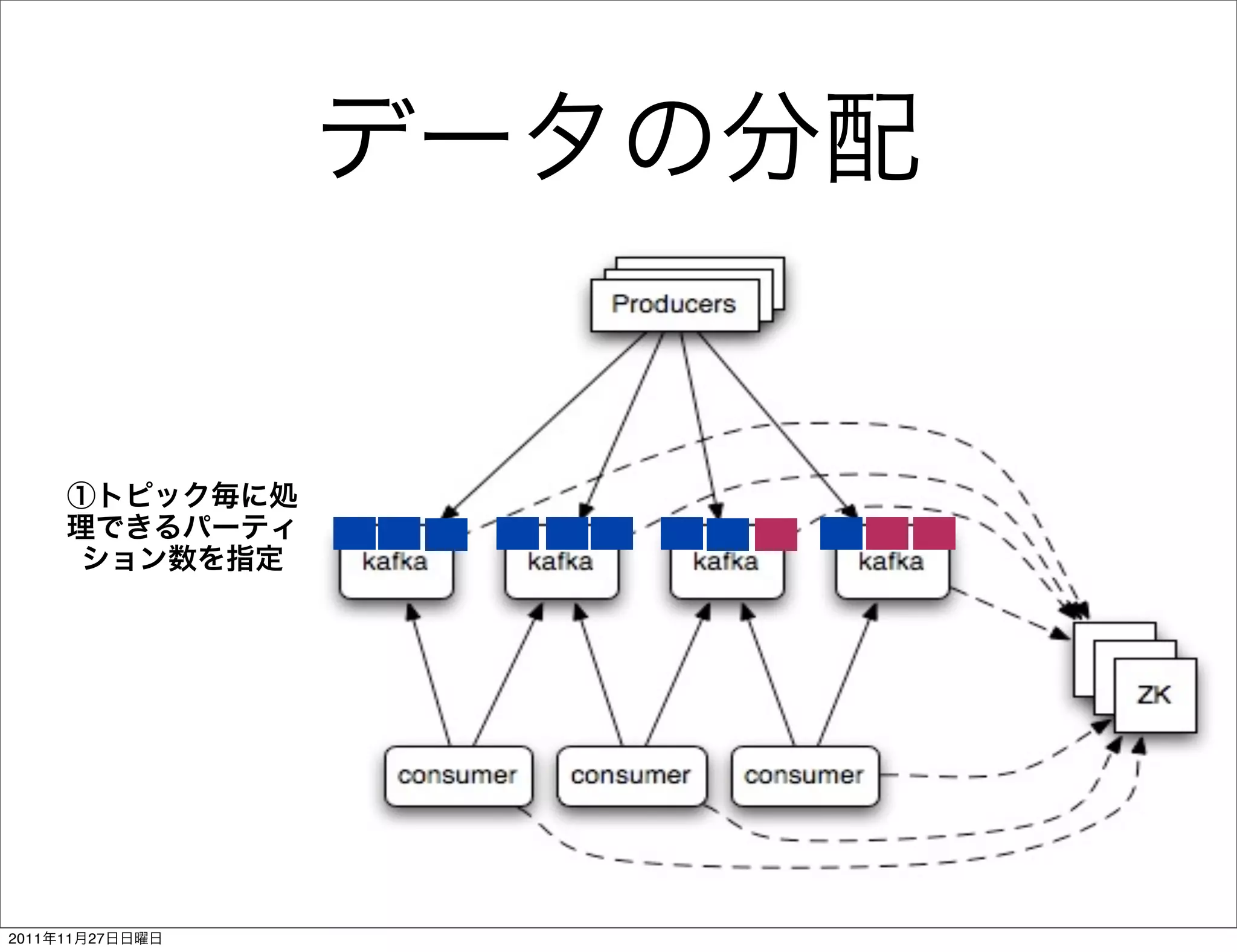 データの分配

Producers

①トピック毎に処理できるパーティション数を指定

kafka

kafka

kafka

kafka

ZK

consumer

consumer

consumer

2011年11月27日日曜日